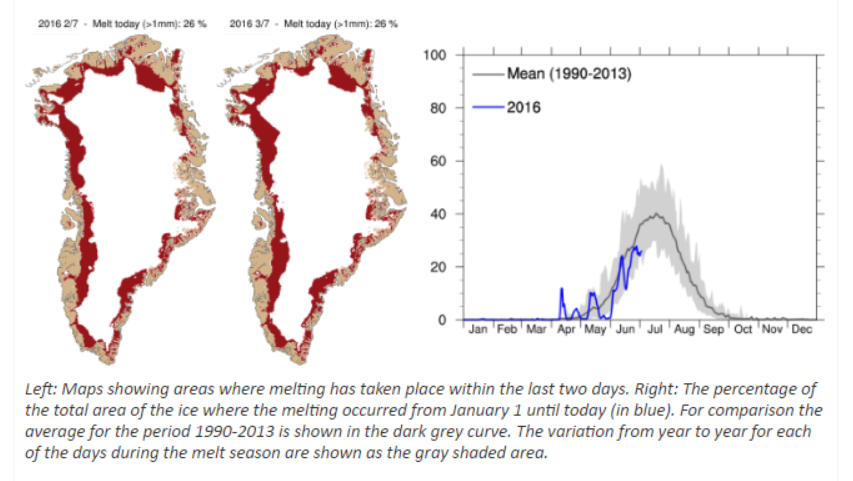 2016 2/7 - Melt today (>1mm): 26 %

2016 3/7 - Melt today (>1mm): 26 %

100
80
60
40
20
0

Mean (1990-2013)
2016

Jan Feb Mar Apr May Jun Jul Aug Sep Oct Nov Dec

Left: Maps showing areas where melting has taken place within the last two days. Right: The percentage of the total area of the ice where the melting occurred from January 1 until today (in blue). For comparison the average for the period 1990-2013 is shown in the dark grey curve. The variation from year to year for each of the days during the melt season are shown as the gray shaded area.